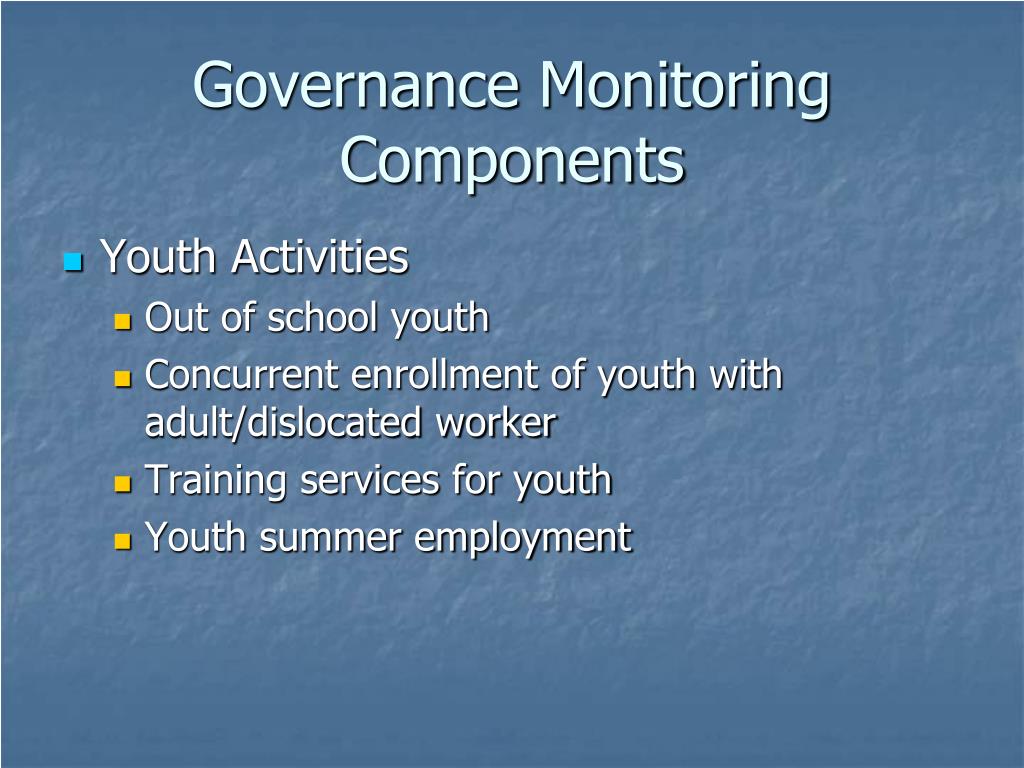 Governance Monitoring Components

Youth Activities

Out of school youth

Concurrent enrollment of youth with adult/dislocated worker

Training services for youth

Youth summer employment